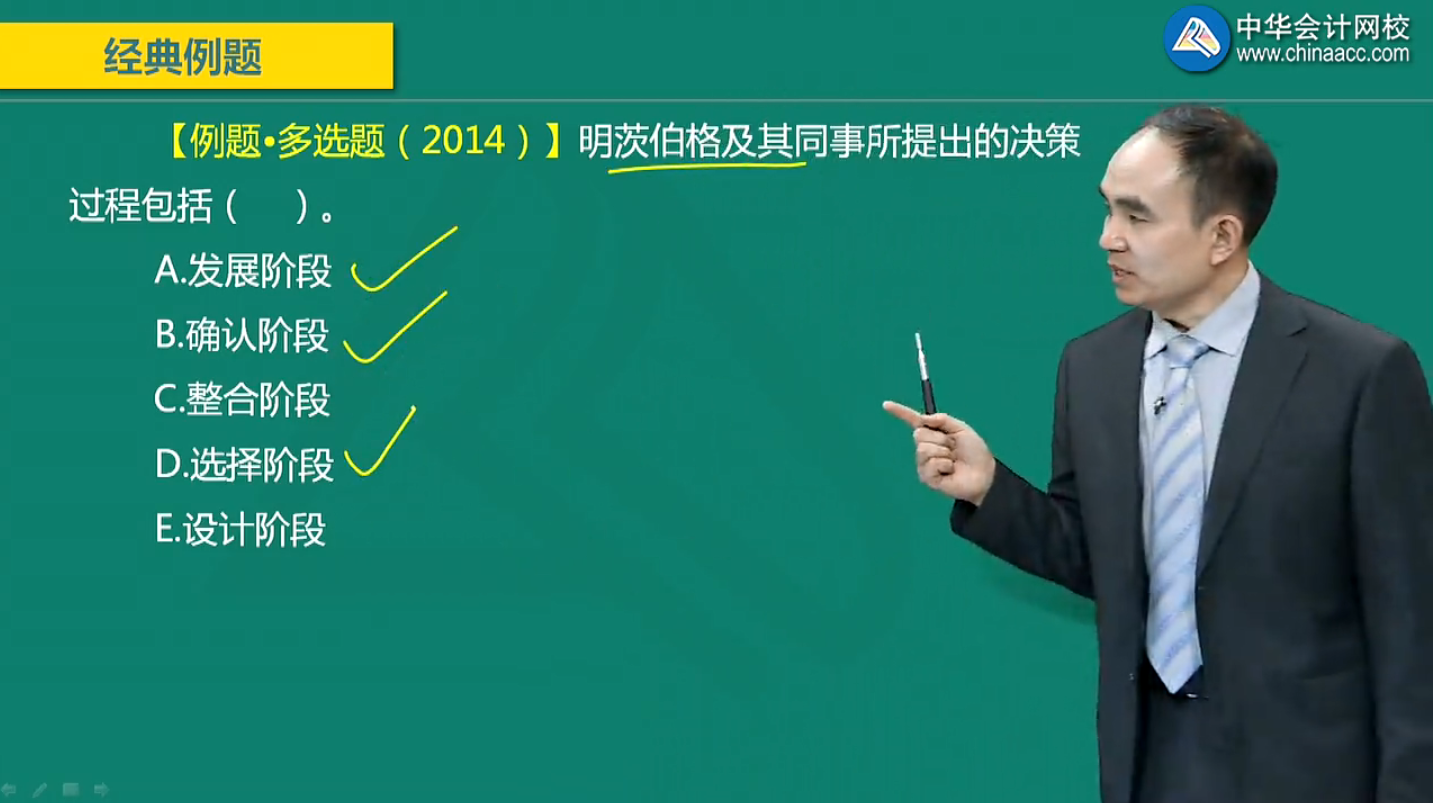 经典例题

中华会计网校
www.chinaacc.com

【例题•多选题（2014）】明茨伯格及其同事所提出的决策过程包括（　）。

A.发展阶段

B.确认阶段

C.整合阶段

D.选择阶段

E.设计阶段